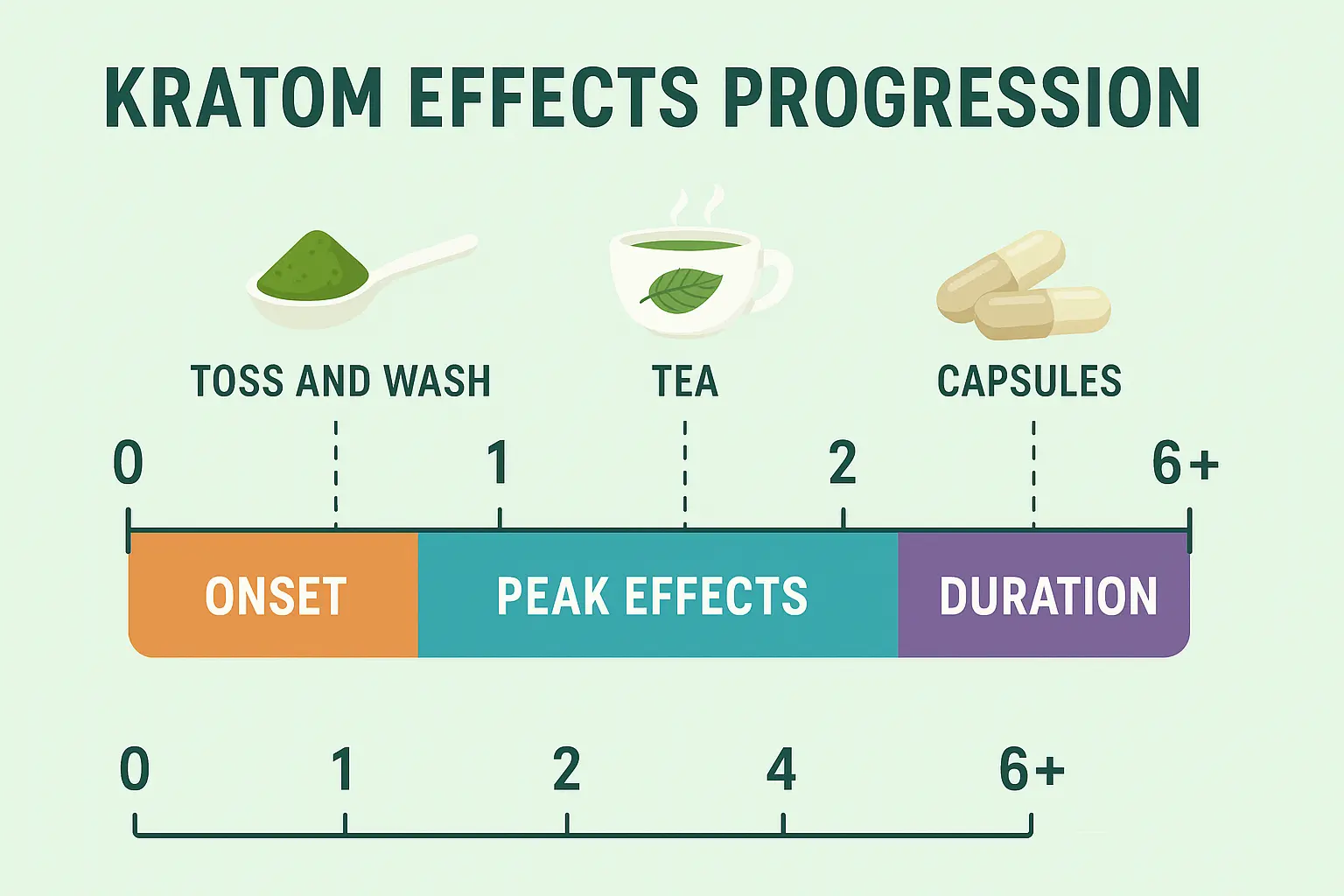 KRATOM EFFECTS PROGRESSION

TOSS AND WASH

TEA

CAPSULES

0 1 2 6+

ONSET

PEAK EFFECTS

DURATION

0 1 2 4 6+